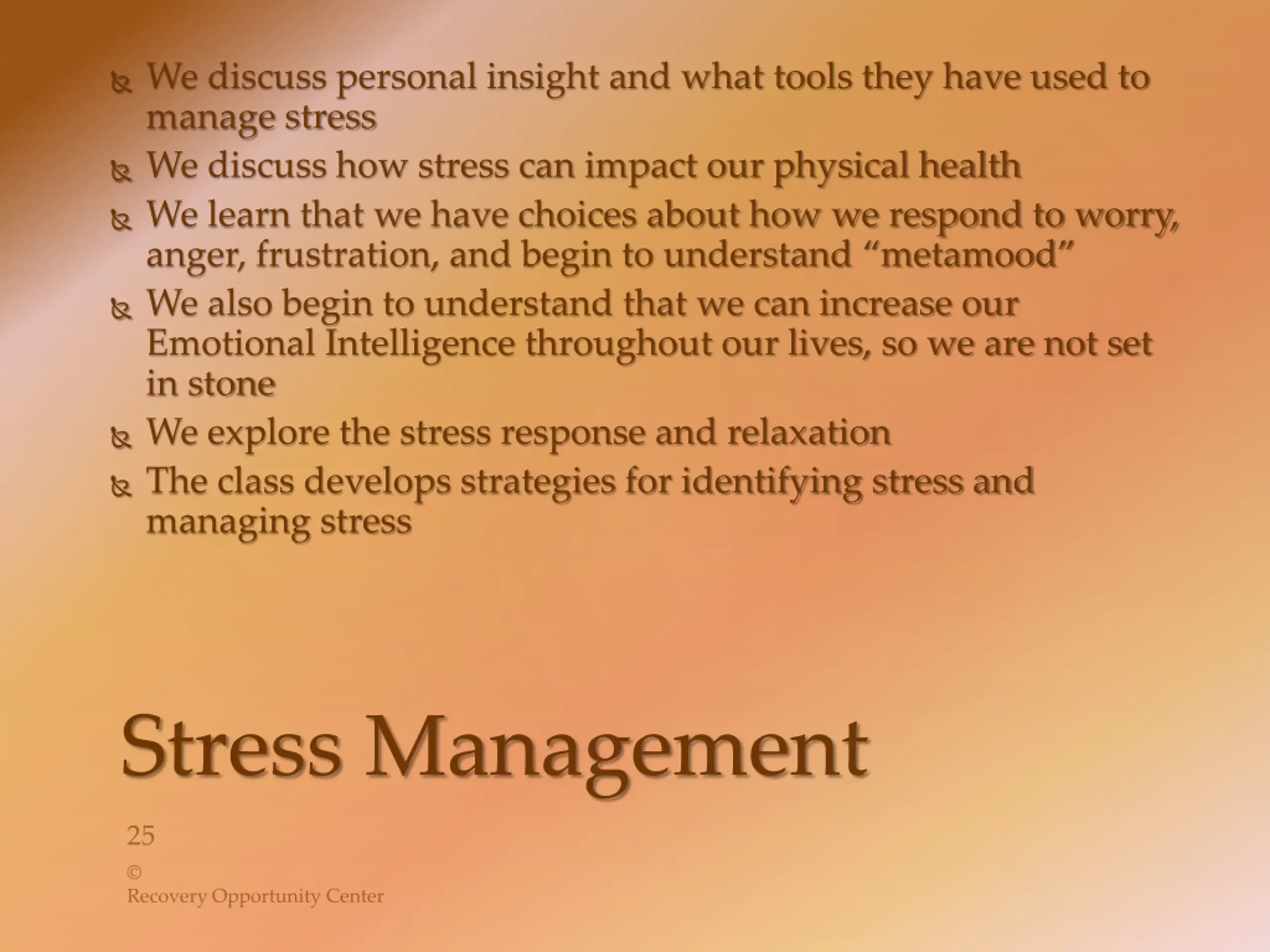 We discuss personal insight and what tools they have used to manage stress

We discuss how stress can impact our physical health

We learn that we have choices about how we respond to worry, anger, frustration, and begin to understand “metamood”

We also begin to understand that we can increase our Emotional Intelligence throughout our lives, so we are not set in stone

We explore the stress response and relaxation

The class develops strategies for identifying stress and managing stress

Stress Management

25

©
Recovery Opportunity Center